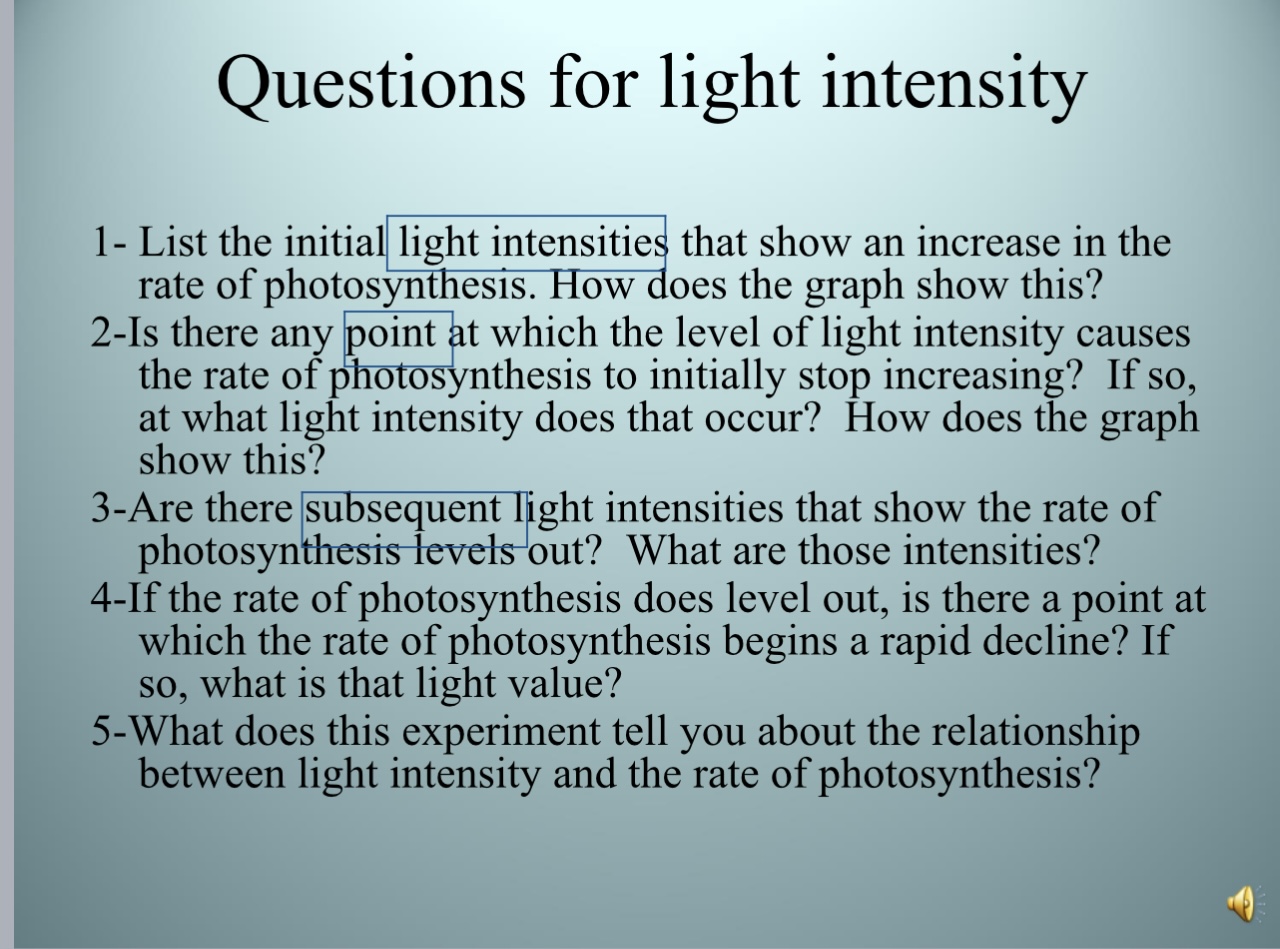 Questions for light intensity

1- List the initial light intensities that show an increase in the rate of photosynthesis. How does the graph show this?
2-Is there any point at which the level of light intensity causes the rate of photosynthesis to initially stop increasing? If so, at what light intensity does that occur? How does the graph show this?
3-Are there subsequent light intensities that show the rate of photosynthesis levels out? What are those intensities?
4-If the rate of photosynthesis does level out, is there a point at which the rate of photosynthesis begins a rapid decline? If so, what is that light value?
5-What does this experiment tell you about the relationship between light intensity and the rate of photosynthesis?